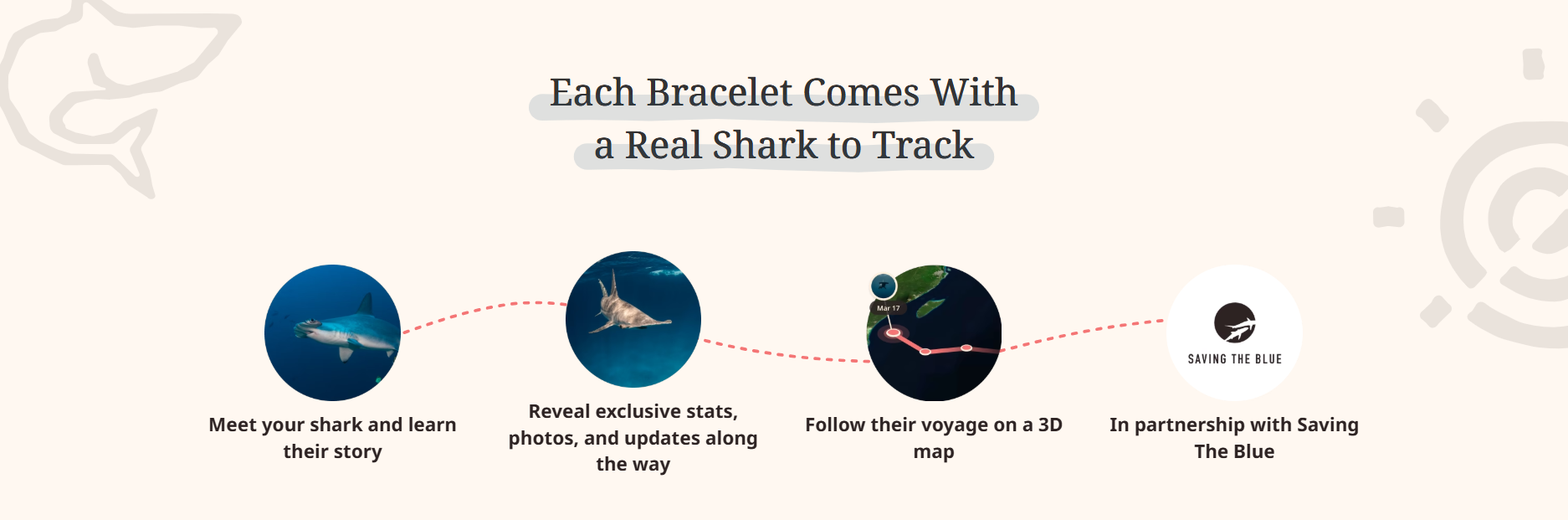 Each Bracelet Comes With a Real Shark to Track

Meet your shark and learn their story

Reveal exclusive stats, photos, and updates along the way

Mar 17

Follow their voyage on a 3D map

SAVING THE BLUE

In partnership with Saving The Blue